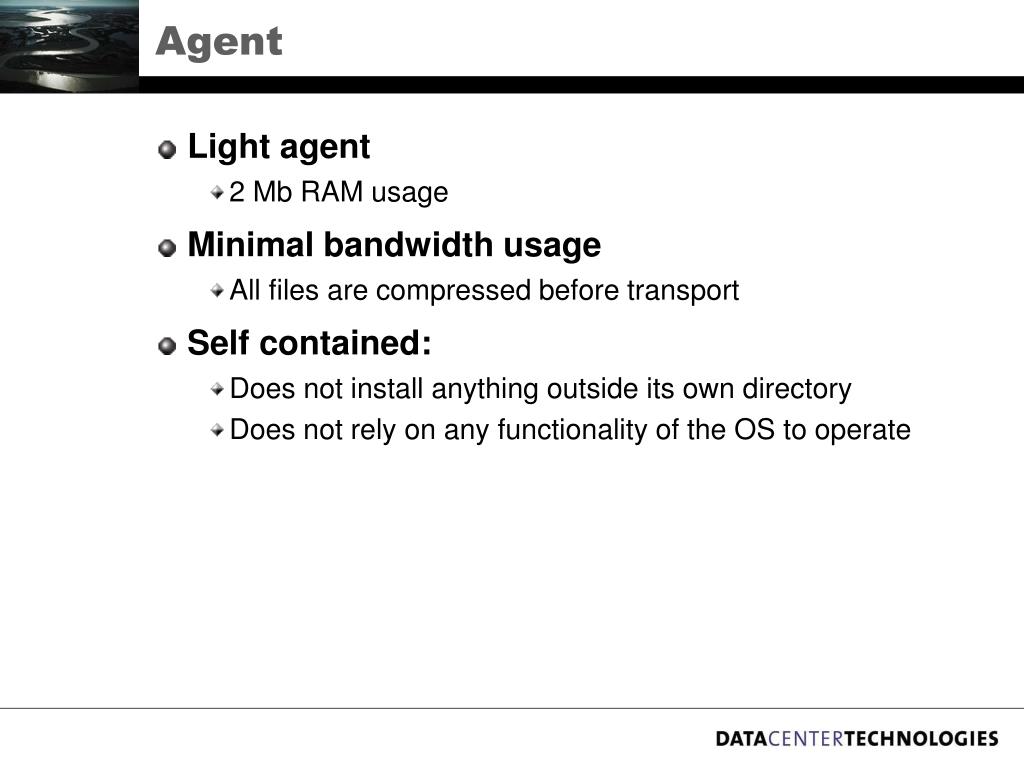 Agent

Light agent

2 Mb RAM usage

Minimal bandwidth usage

All files are compressed before transport

Self contained:

Does not install anything outside its own directory

Does not rely on any functionality of the OS to operate

DATACENTERTECHNOLOGIES